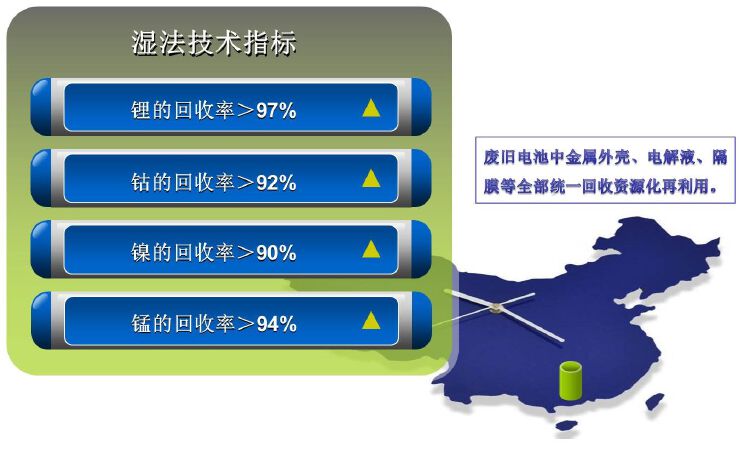 湿法技术指标

锂的回收率＞97%

钴的回收率＞92%

镍的回收率＞90%

锰的回收率＞94%

废旧电池中金属外壳、电解液、隔膜等全部统一回收资源化再利用。